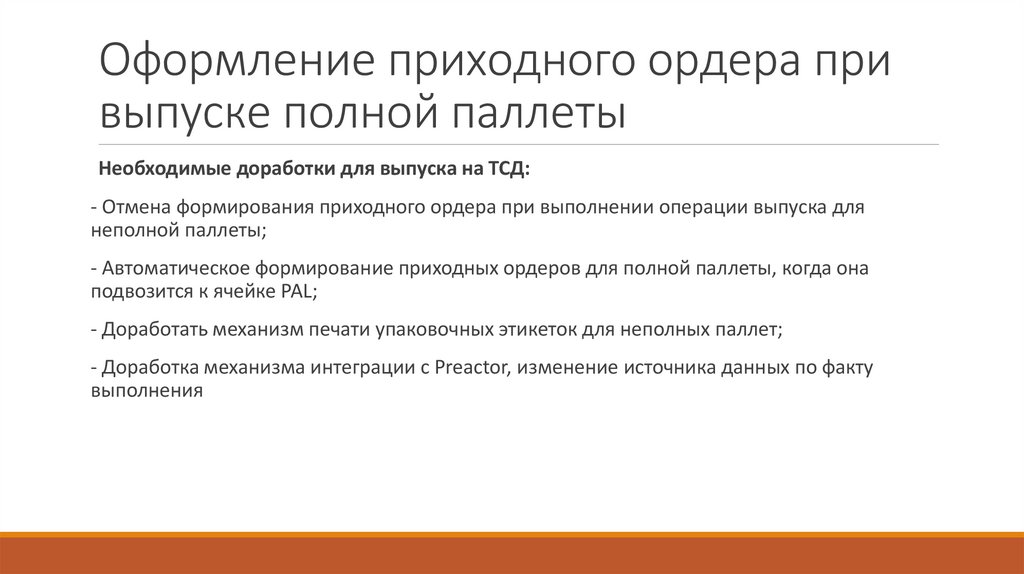 Оформление приходного ордера при выпуске полной паллеты

Необходимые доработки для выпуска на ТСД:

- Отмена формирования приходного ордера при выполнении операции выпуска для неполной паллеты;

- Автоматическое формирование приходных ордеров для полной паллеты, когда она подвозится к ячейке PAL;

- Доработать механизм печати упаковочных этикеток для неполных паллет;

- Доработка механизма интеграции с Preactor, изменение источника данных по факту выполнения